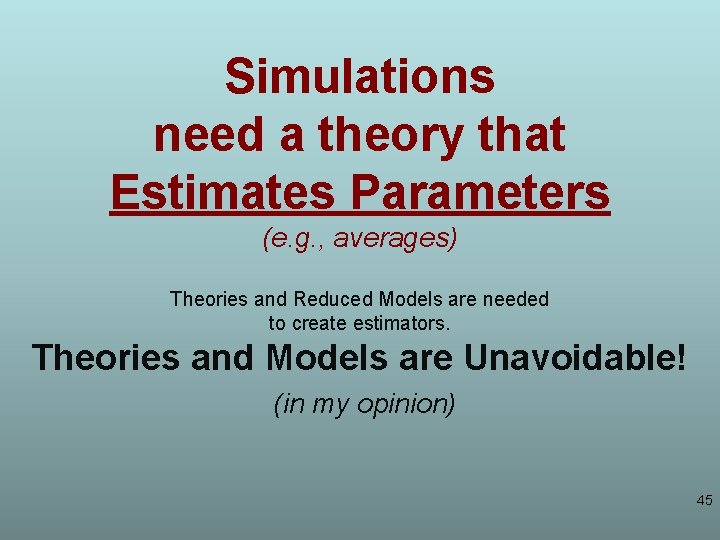 Simulations need a theory that Estimates Parameters
(e.g., averages)

Theories and Reduced Models are needed to create estimators.

Theories and Models are Unavoidable!
(in my opinion)

45